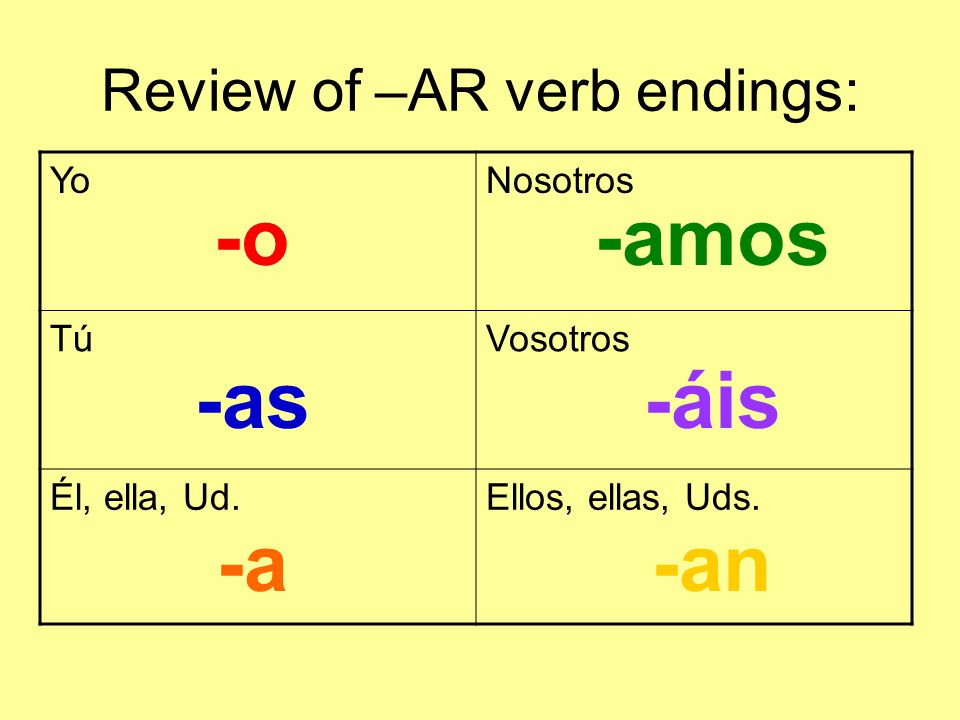 Review of –AR verb endings:

| Yo -o | Nosotros -amos |
|---|---|
| Tú -as | Vosotros -áis |
| Él, ella, Ud. -a | Ellos, ellas, Uds. -an |